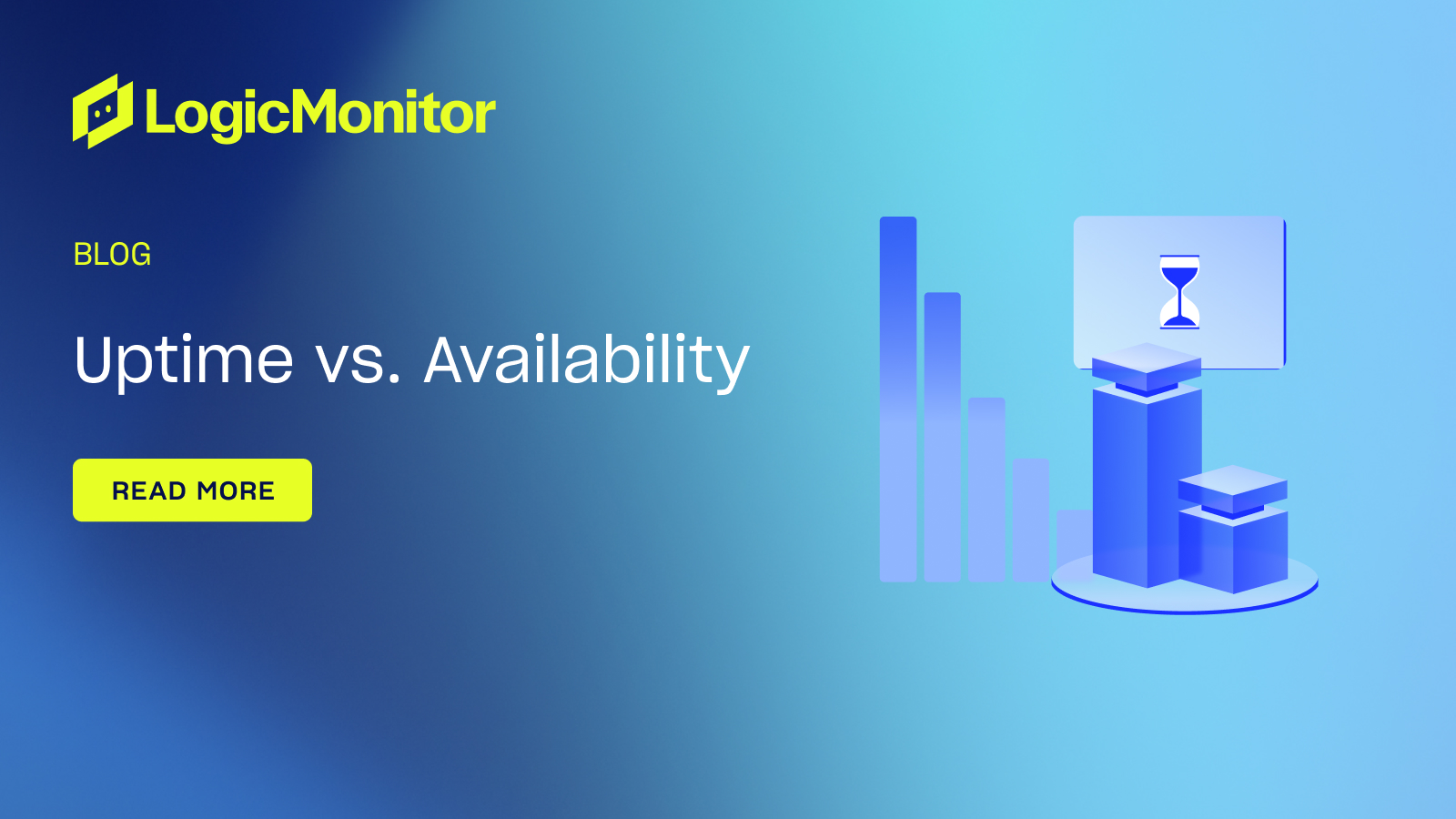 LogicMonitor

BLOG

Uptime vs. Availability

READ MORE